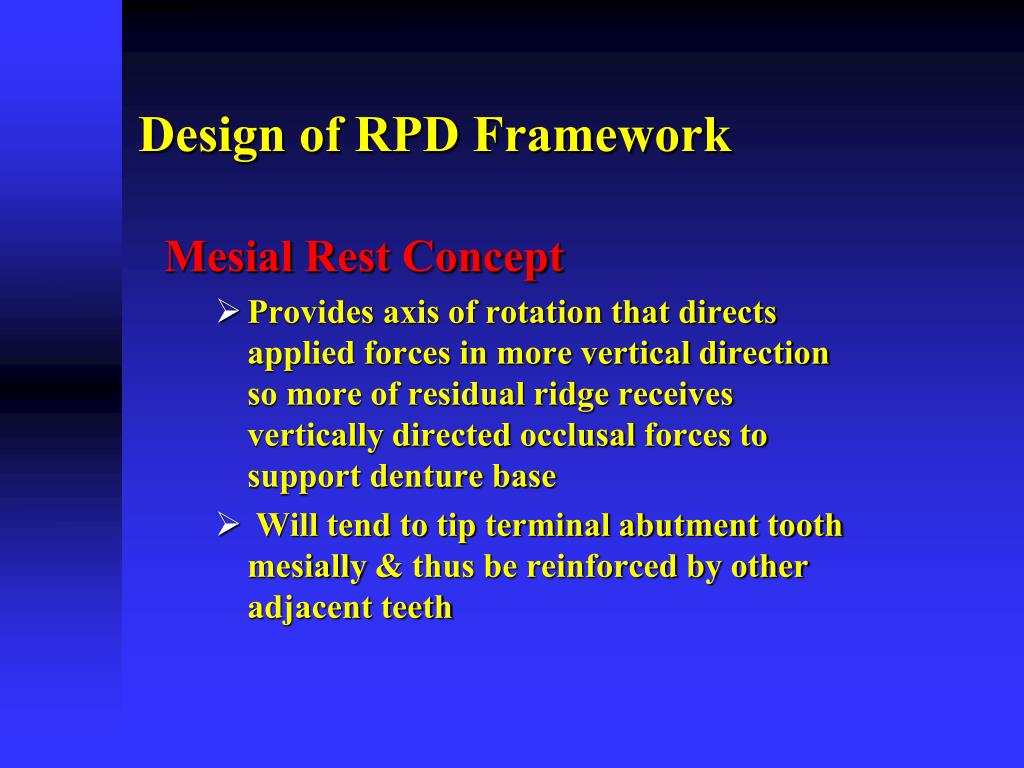 Design of RPD Framework

Mesial Rest Concept

➢ Provides axis of rotation that directs applied forces in more vertical direction so more of residual ridge receives vertically directed occlusal forces to support denture base

➢ Will tend to tip terminal abutment tooth mesially & thus be reinforced by other adjacent teeth